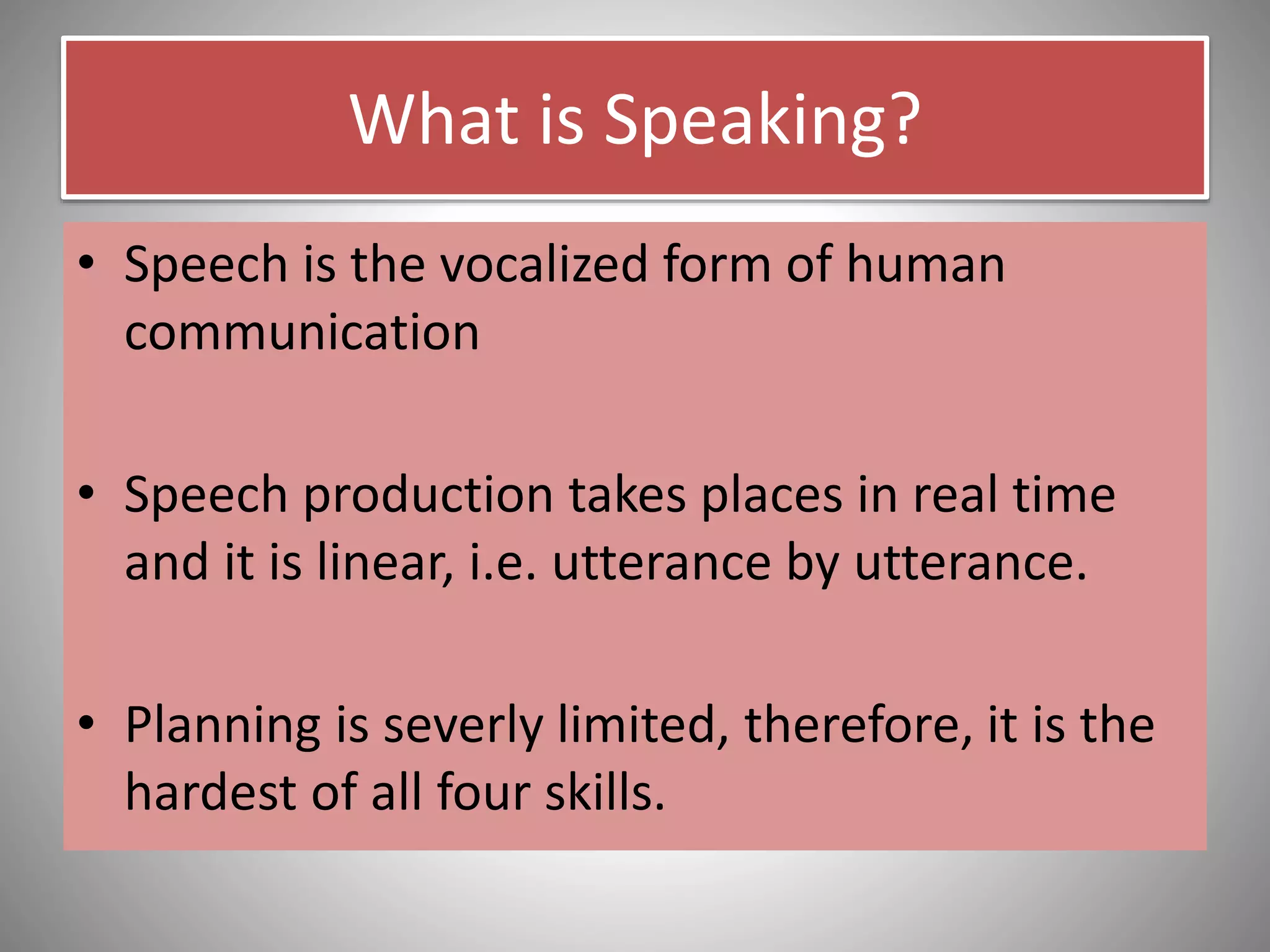 What is Speaking?

• Speech is the vocalized form of human communication

• Speech production takes places in real time and it is linear, i.e. utterance by utterance.

• Planning is severly limited, therefore, it is the hardest of all four skills.